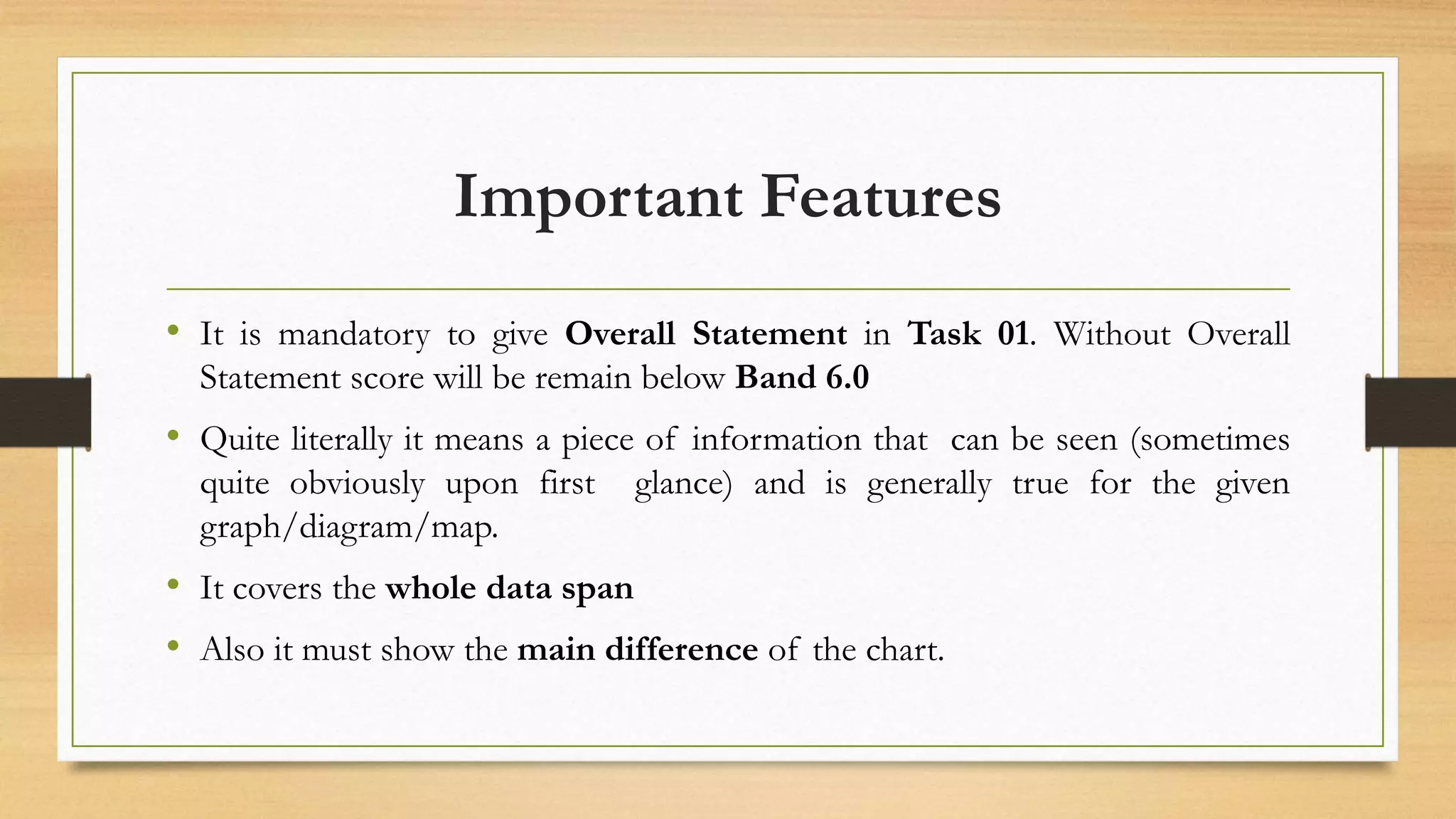 Important Features

• It is mandatory to give Overall Statement in Task 01. Without Overall Statement score will be remain below Band 6.0

• Quite literally it means a piece of information that can be seen (sometimes quite obviously upon first glance) and is generally true for the given graph/diagram/map.

• It covers the whole data span

• Also it must show the main difference of the chart.